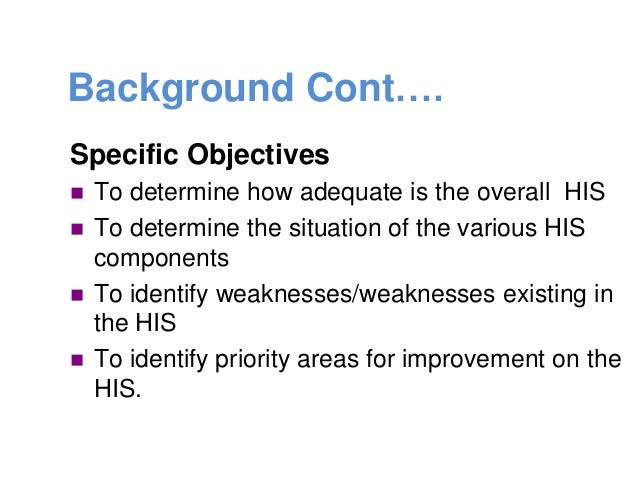 Background Cont….

Specific Objectives

- To determine how adequate is the overall HIS
- To determine the situation of the various HIS components
- To identify weaknesses/weaknesses existing in the HIS
- To identify priority areas for improvement on the HIS.